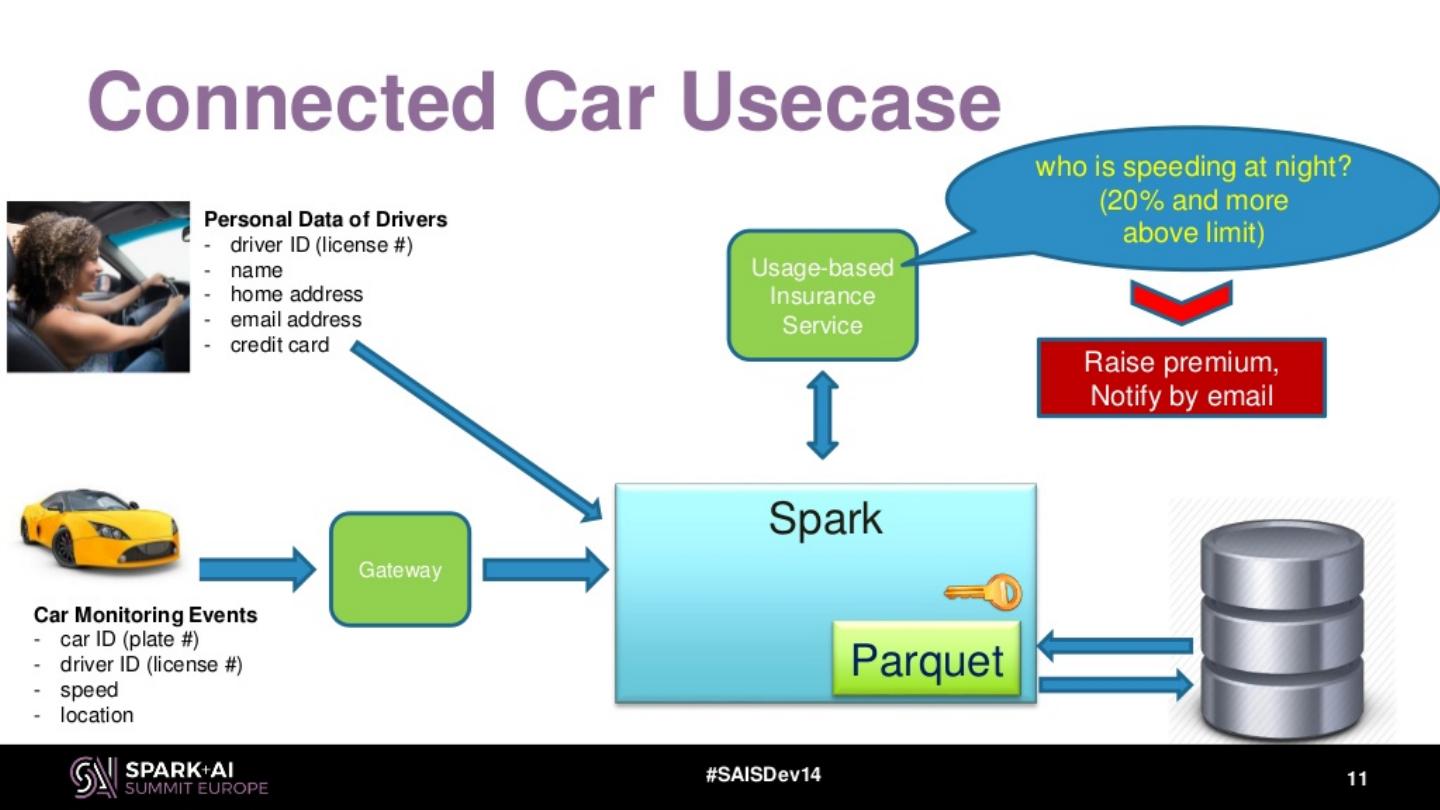 Connected Car Usecase

Personal Data of Drivers
- driver ID (license #)
- name
- home address
- email address
- credit card

Usage-based Insurance Service

who is speeding at night? (20% and more above limit)

Raise premium, Notify by email

Gateway

Spark

Parquet

Car Monitoring Events
- car ID (plate #)
- driver ID (license #)
- speed
- location

SPARK+AI SUMMIT EUROPE

#SAISDev14

11